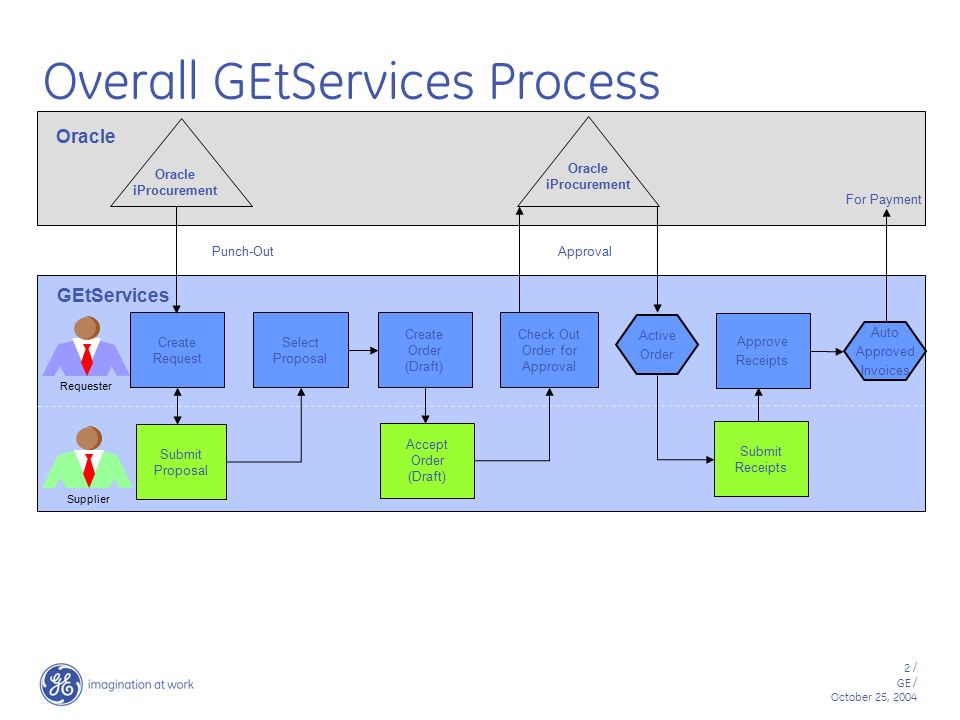 Overall GEtServices Process

Oracle

Oracle iProcurement

Oracle iProcurement

For Payment

Punch-Out

Approval

GEtServices

Requester

Create Request

Select Proposal

Create Order (Draft)

Check Out Order for Approval

Active Order

Approve Receipts

Auto Approved Invoices

Supplier

Submit Proposal

Accept Order (Draft)

Submit Receipts

GE

imagination at work

2 /
GE /
October 25, 2004